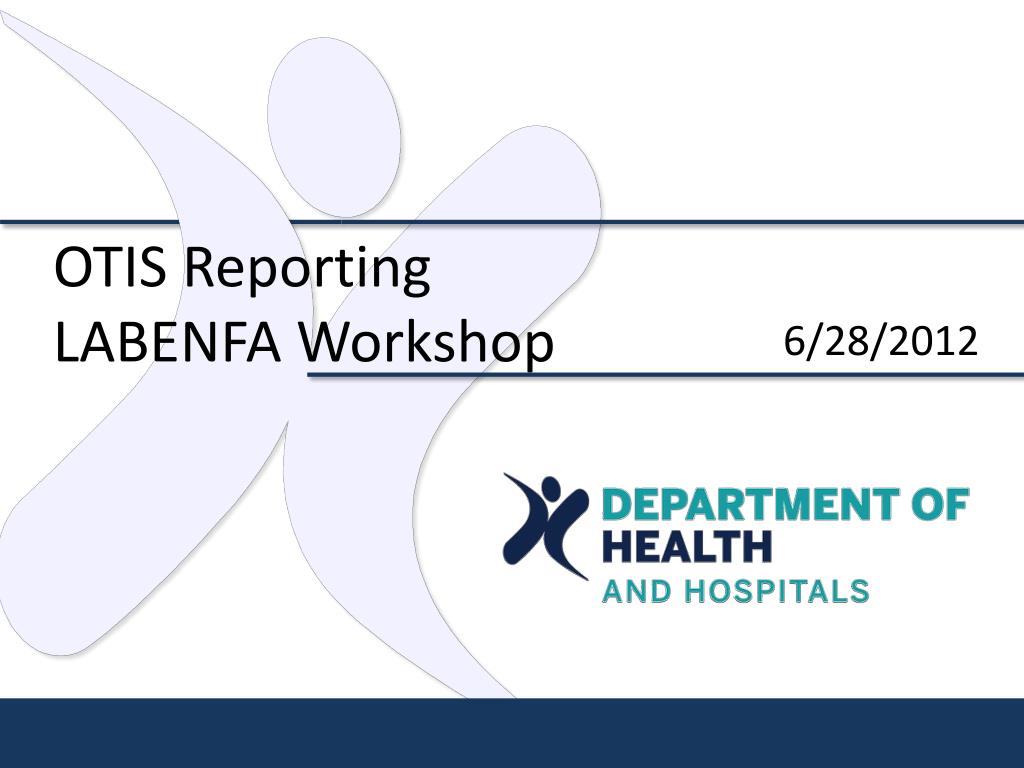 OTIS Reporting
LABENFA Workshop

6/28/2012

DEPARTMENT OF
HEALTH
AND HOSPITALS